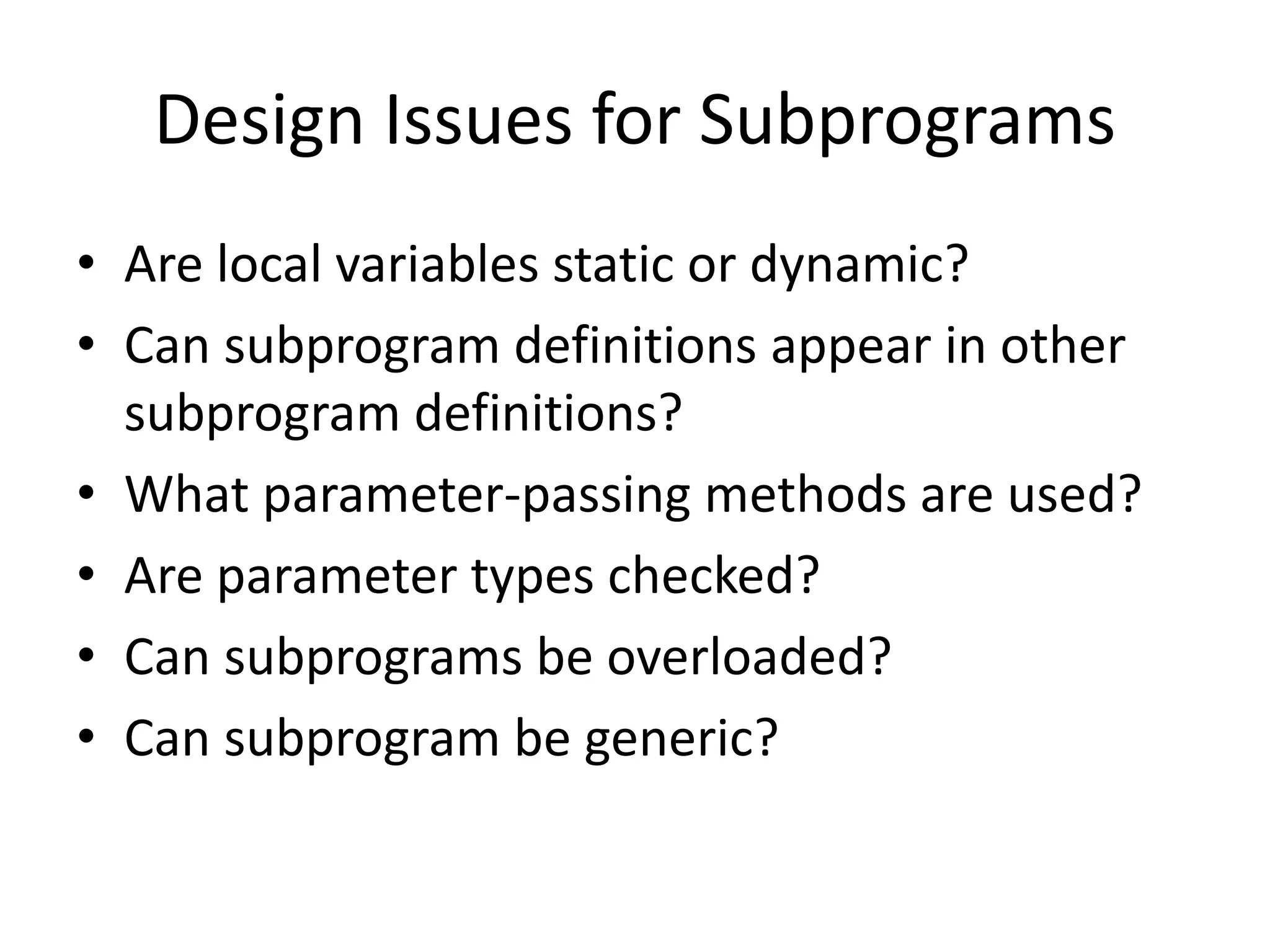 Design Issues for Subprograms

• Are local variables static or dynamic?
• Can subprogram definitions appear in other subprogram definitions?
• What parameter-passing methods are used?
• Are parameter types checked?
• Can subprograms be overloaded?
• Can subprogram be generic?